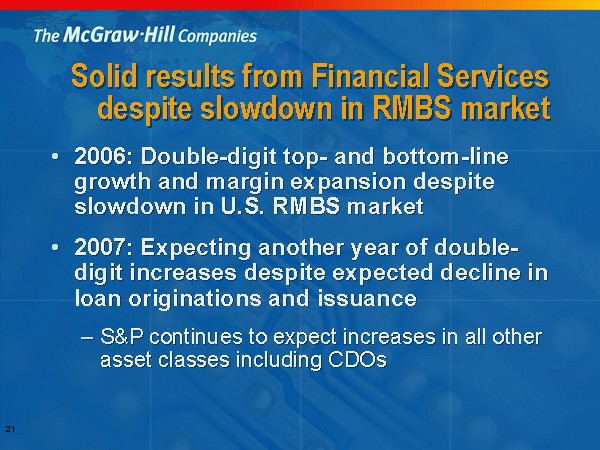 The McGraw·Hill Companies

Solid results from Financial Services despite slowdown in RMBS market

• 2006: Double-digit top- and bottom-line growth and margin expansion despite slowdown in U.S. RMBS market

• 2007: Expecting another year of double-digit increases despite expected decline in loan originations and issuance

– S&P continues to expect increases in all other asset classes including CDOs

21